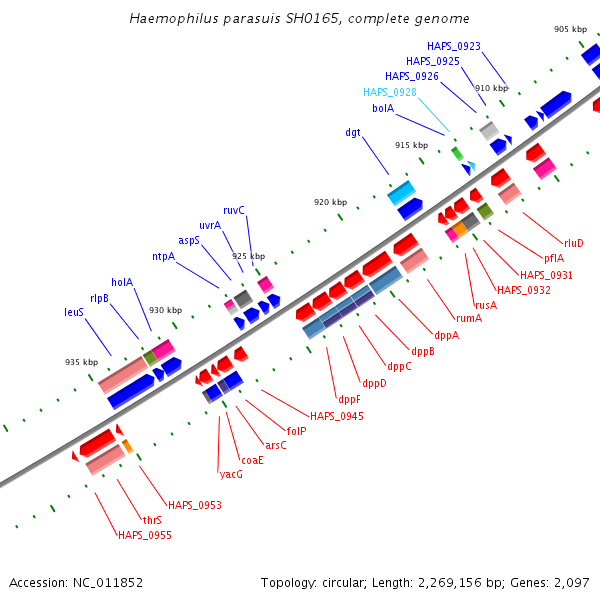 Haemophilus parasuis SH0165, complete genome

905 kbp
HAPS_0923
HAPS_0925
HAPS_0926
910 kbp
HAPS_0928
bolA
dgt
915 kbp
920 kbp
ruvC
uvrA
aspS
ntpA
925 kbp
holA
rlpB
leuS
930 kbp
935 kbp
rluD
pflA
HAPS_0931
HAPS_0932
rusA
rumA
dppA
dppB
dppC
dppD
dppF
HAPS_0945
folP
arsC
coaE
yacG
HAPS_0953
thrS
HAPS_0955

Accession: NC_011852

Topology: circular; Length: 2,269,156 bp; Genes: 2,097